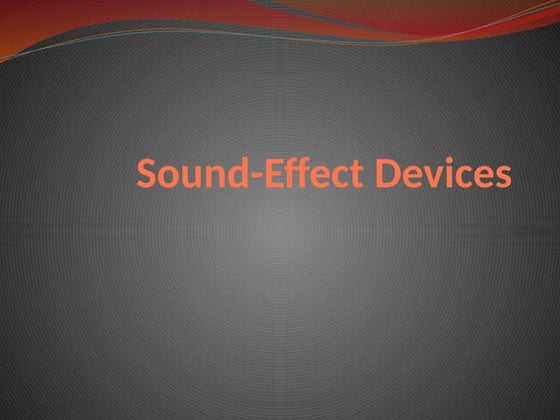 Sound-Effect Devices